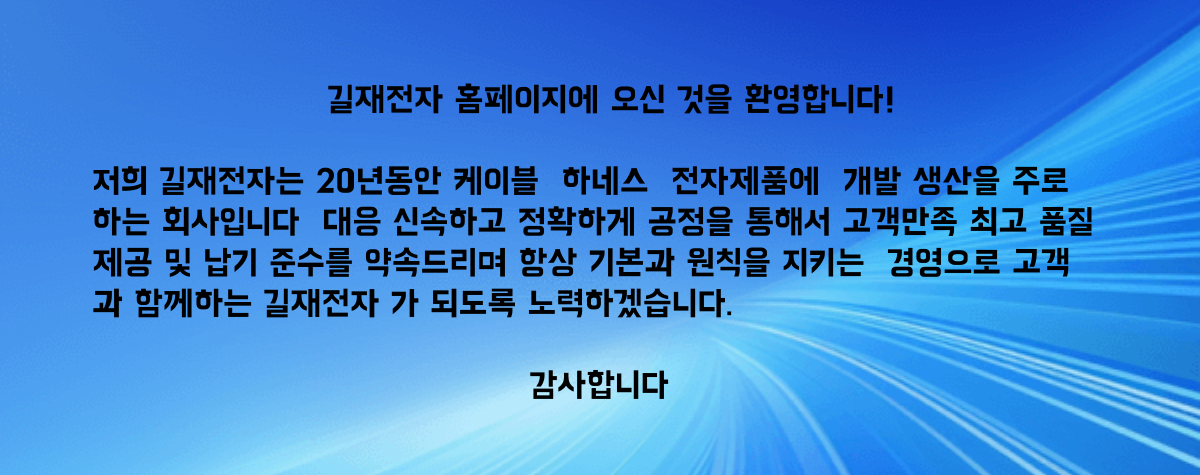 길재전자 홈페이지에 오신 것을 환영합니다!

저희 길재전자는 20년동안 케이블 하네스 전자제품에 개발 생산을 주로 하는 회사입니다 대응 신속하고 정확하게 공정을 통해서 고객만족 최고 품질 제공 및 납기 준수를 약속드리며 항상 기본과 원칙을 지키는 경영으로 고객과 함께하는 길재전자 가 되도록 노력하겠습니다.

감사합니다